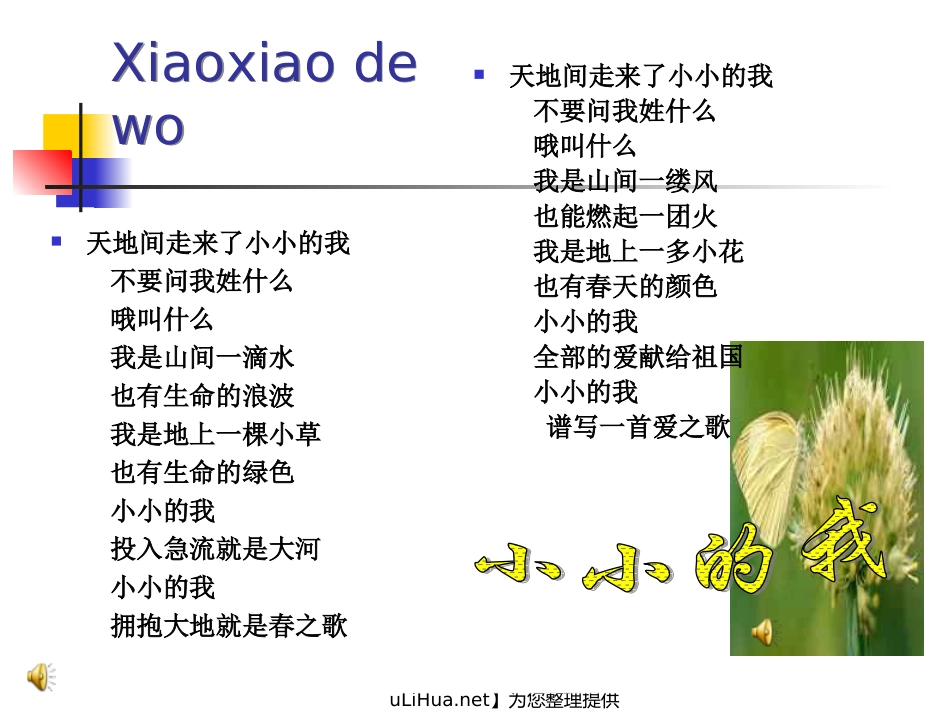 Xiaoxiao de wo

天地间走来了小小的我
不要问我姓什么
哦叫什么
我是山间一滴水
也有生命的浪波
我是地上一棵小草
也有生命的绿色
小小的我
投入急流就是大河
小小的我
拥抱大地就是春之歌

天地间走来了小小的我
不要问我姓什么
哦叫什么
我是山间一缕风
也能燃起一团火
我是地上一多小花
也有春天的颜色
小小的我
全部的爱献给祖国
小小的我
谱写一首爱之歌

小小的我

uLiHua.net】为您整理提供